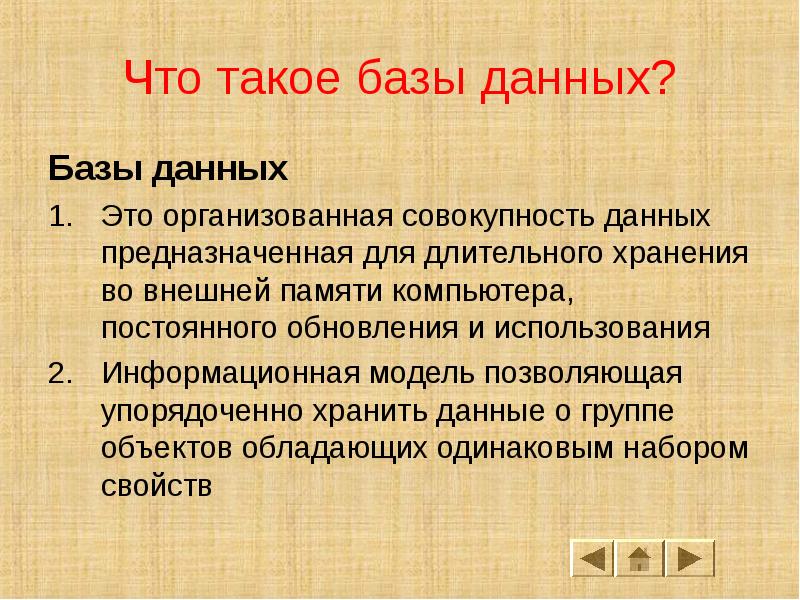 Что такое базы данных?

Базы данных

1. Это организованная совокупность данных предназначенная для длительного хранения во внешней памяти компьютера, постоянного обновления и использования

2. Информационная модель позволяющая упорядоченно хранить данные о группе объектов обладающих одинаковым набором свойств